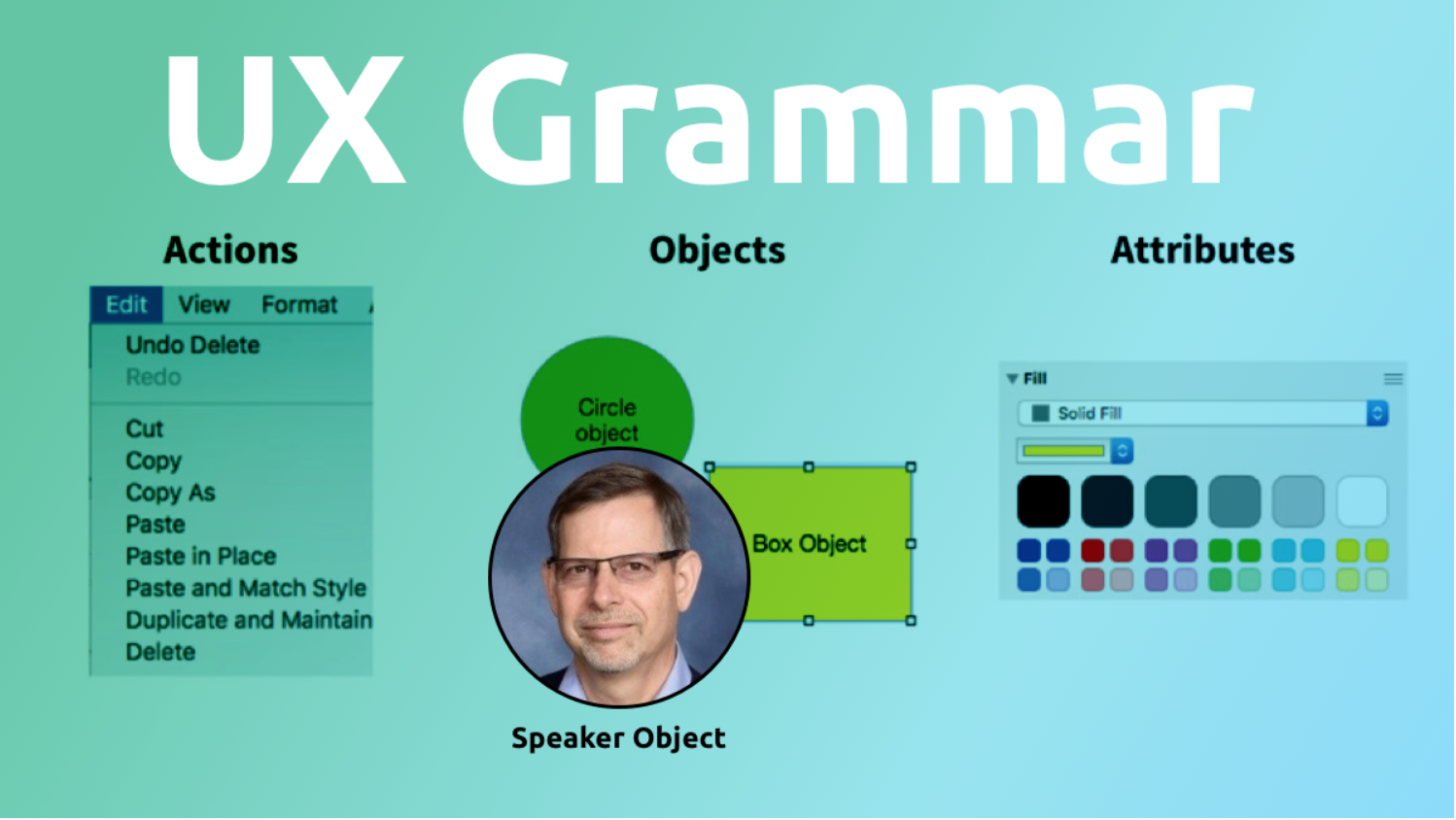 UX Grammar

Actions

Edit View Format

Undo Delete
Redo

Cut
Copy
Copy As
Paste
Paste in Place
Paste and Match Style
Duplicate and Maintain
Delete

Objects

Circle object

Box Object

Speaker Object

Attributes

Fill

Solid Fill